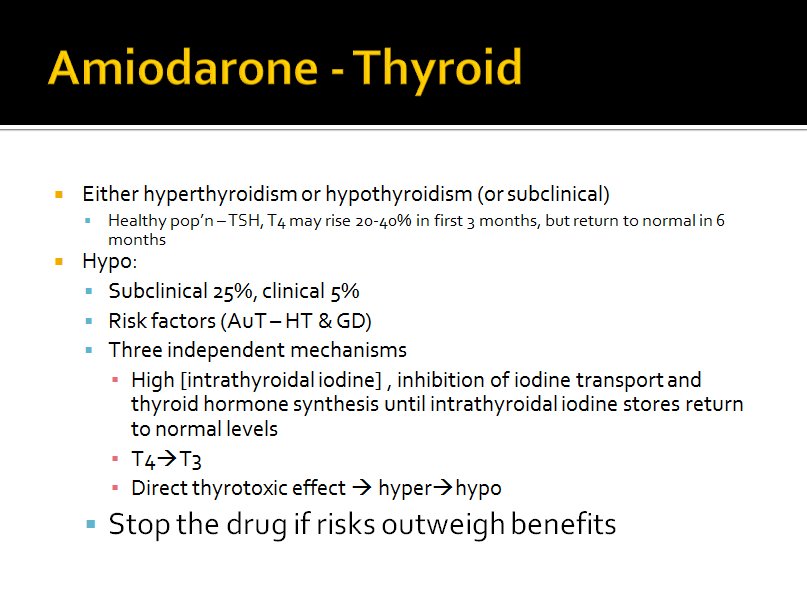 Amiodarone - Thyroid

- Either hyperthyroidism or hypothyroidism (or subclinical)
  - Healthy pop'n – TSH, T4 may rise 20-40% in first 3 months, but return to normal in 6 months
- Hypo:
  - Subclinical 25%, clinical 5%
  - Risk factors (AuT – HT & GD)
  - Three independent mechanisms
    - High [intrathyroidal iodine] , inhibition of iodine transport and thyroid hormone synthesis until intrathyroidal iodine stores return to normal levels
    - T4→T3
    - Direct thyrotoxic effect → hyper→hypo
  - Stop the drug if risks outweigh benefits